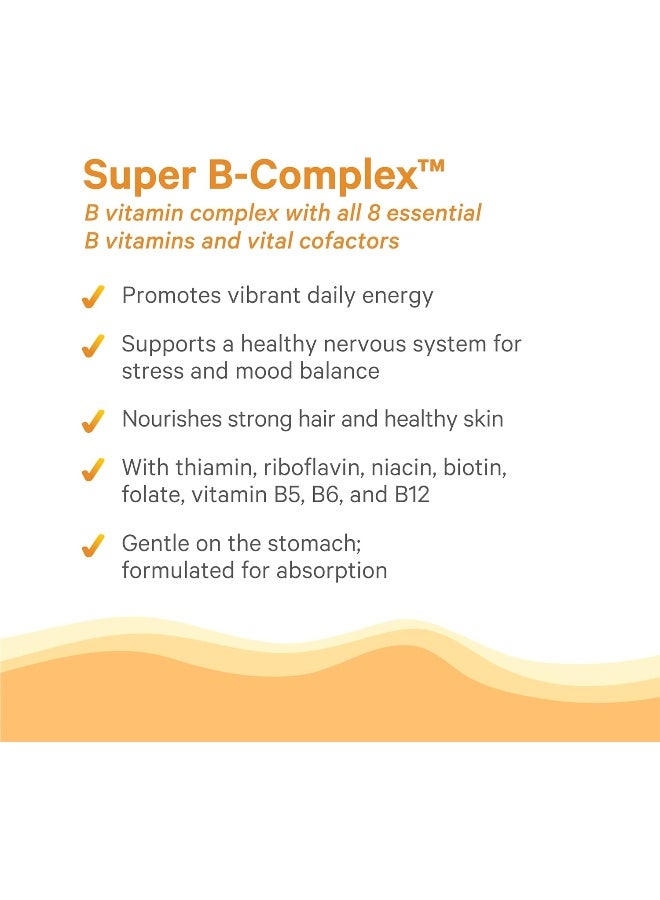 Super B-Complex™
B vitamin complex with all 8 essential B vitamins and vital cofactors

✓ Promotes vibrant daily energy

✓ Supports a healthy nervous system for stress and mood balance

✓ Nourishes strong hair and healthy skin

✓ With thiamin, riboflavin, niacin, biotin, folate, vitamin B5, B6, and B12

✓ Gentle on the stomach; formulated for absorption